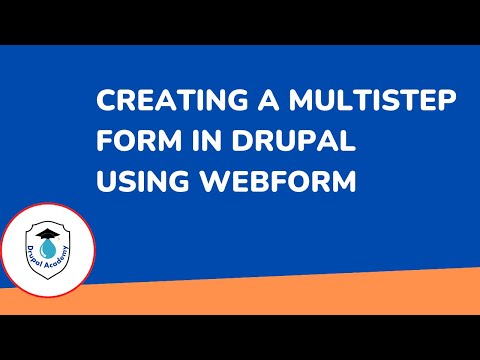 CREATING A MULTISTEP FORM IN DRUPAL USING WEBFORM

Drupal Academy